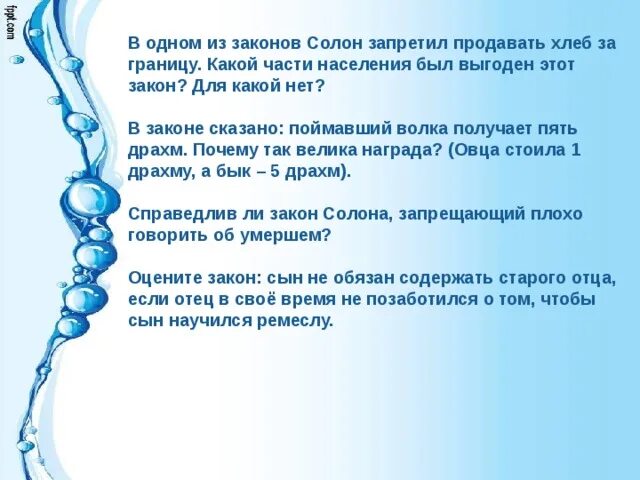 fppt.com

В одном из законов Солон запретил продавать хлеб за границу. Какой части населения был выгоден этот закон? Для какой нет?

В законе сказано: поймавший волка получает пять драхм. Почему так велика награда? (Овца стоила 1 драхму, а бык – 5 драхм).

Справедлив ли закон Солона, запрещающий плохо говорить об умершем?

Оцените закон: сын не обязан содержать старого отца, если отец в своё время не позаботился о том, чтобы сын научился ремеслу.